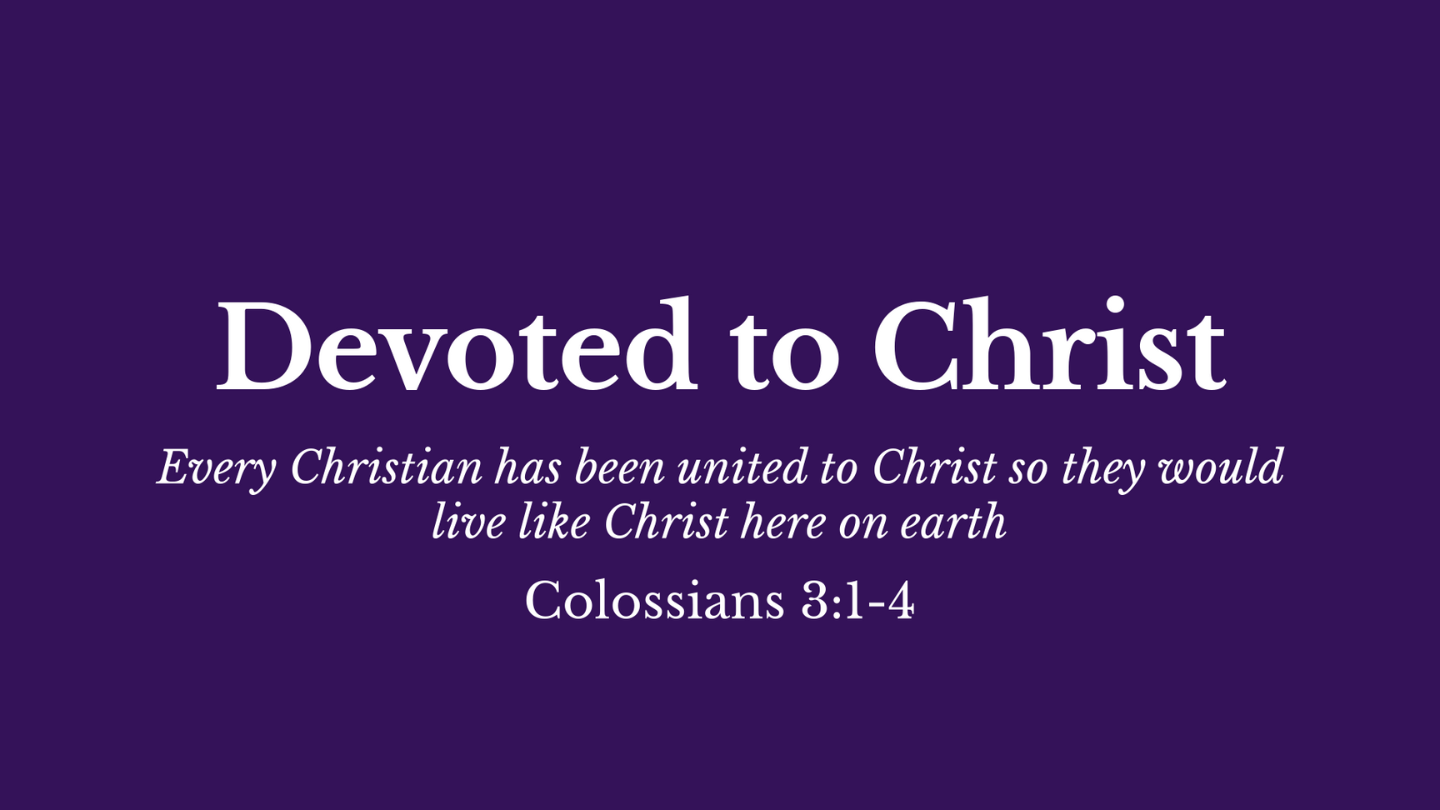 Devoted to Christ

Every Christian has been united to Christ so they would live like Christ here on earth

Colossians 3:1-4